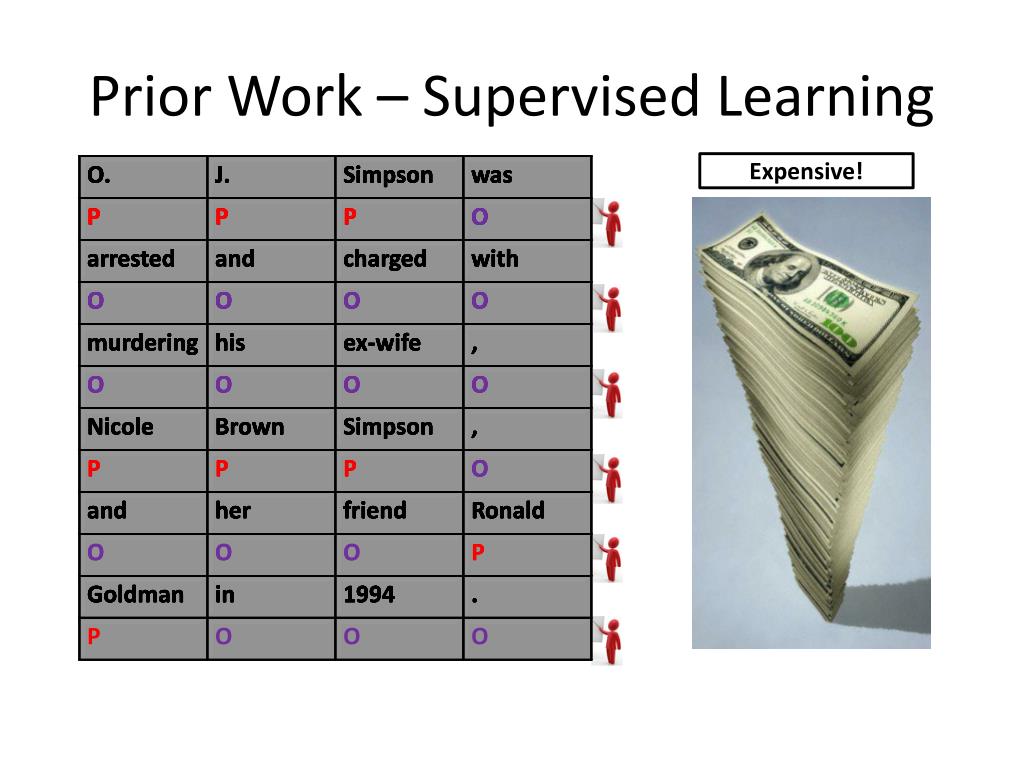 Prior Work – Supervised Learning

| O. | J. | Simpson | was |
|---|---|---|---|
| P | P | P | O |
| arrested | and | charged | with |
| O | O | O | O |
| murdering | his | ex-wife | , |
| O | O | O | O |
| Nicole | Brown | Simpson | , |
| P | P | P | O |
| and | her | friend | Ronald |
| O | O | O | P |
| Goldman | in | 1994 | . |
| P | O | O | O |

Expensive!